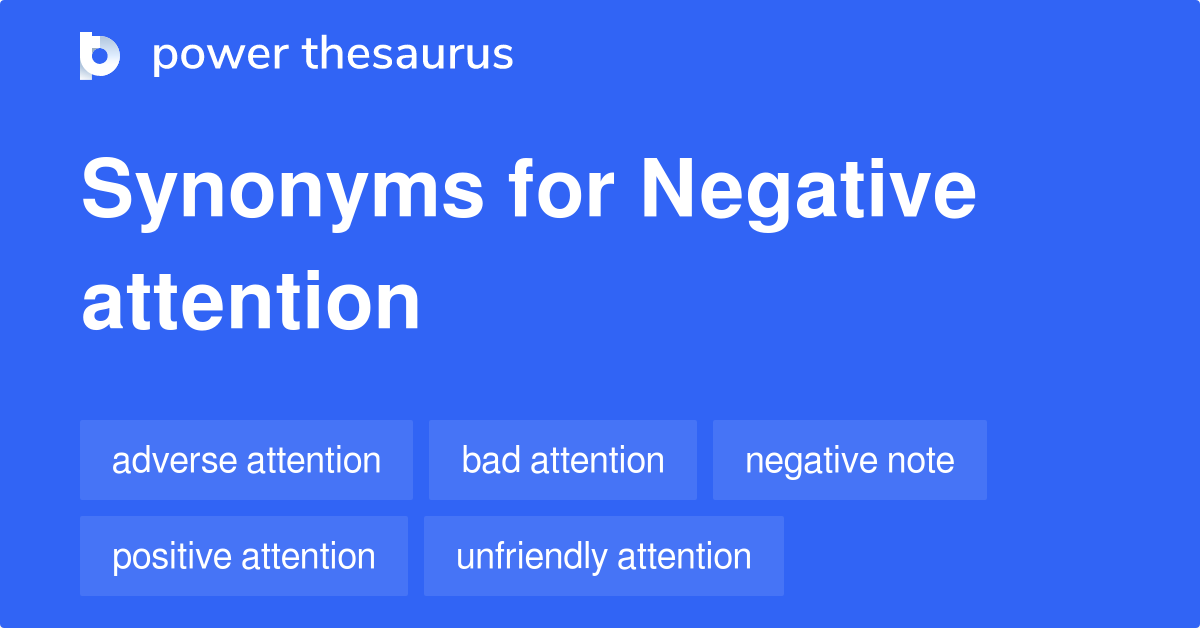 power thesaurus

Synonyms for Negative attention

adverse attention
bad attention
negative note
positive attention
unfriendly attention